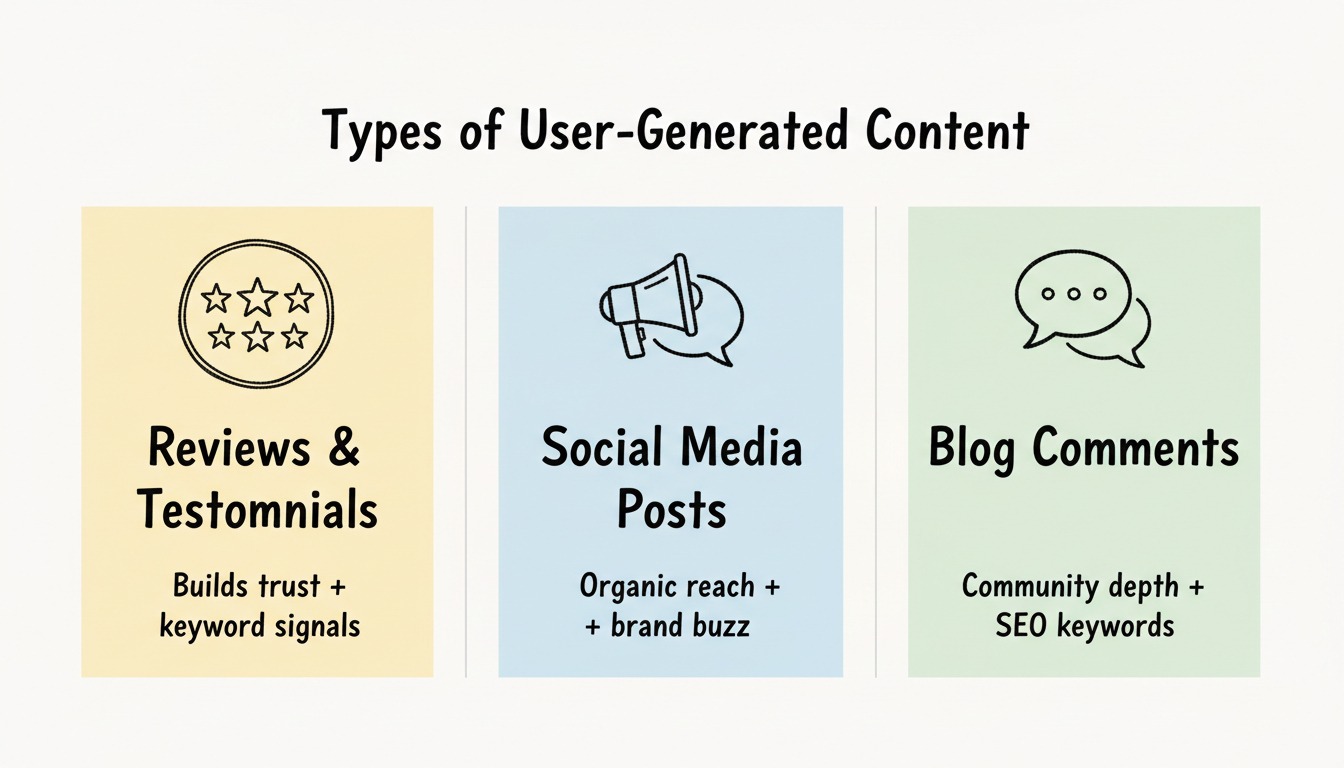 Types of User-Generated Content

Reviews & Testomnials

Builds trust + keyword signals

Social Media Posts

Organic reach + + brand buzz

Blog Comments

Community depth + SEO keywords